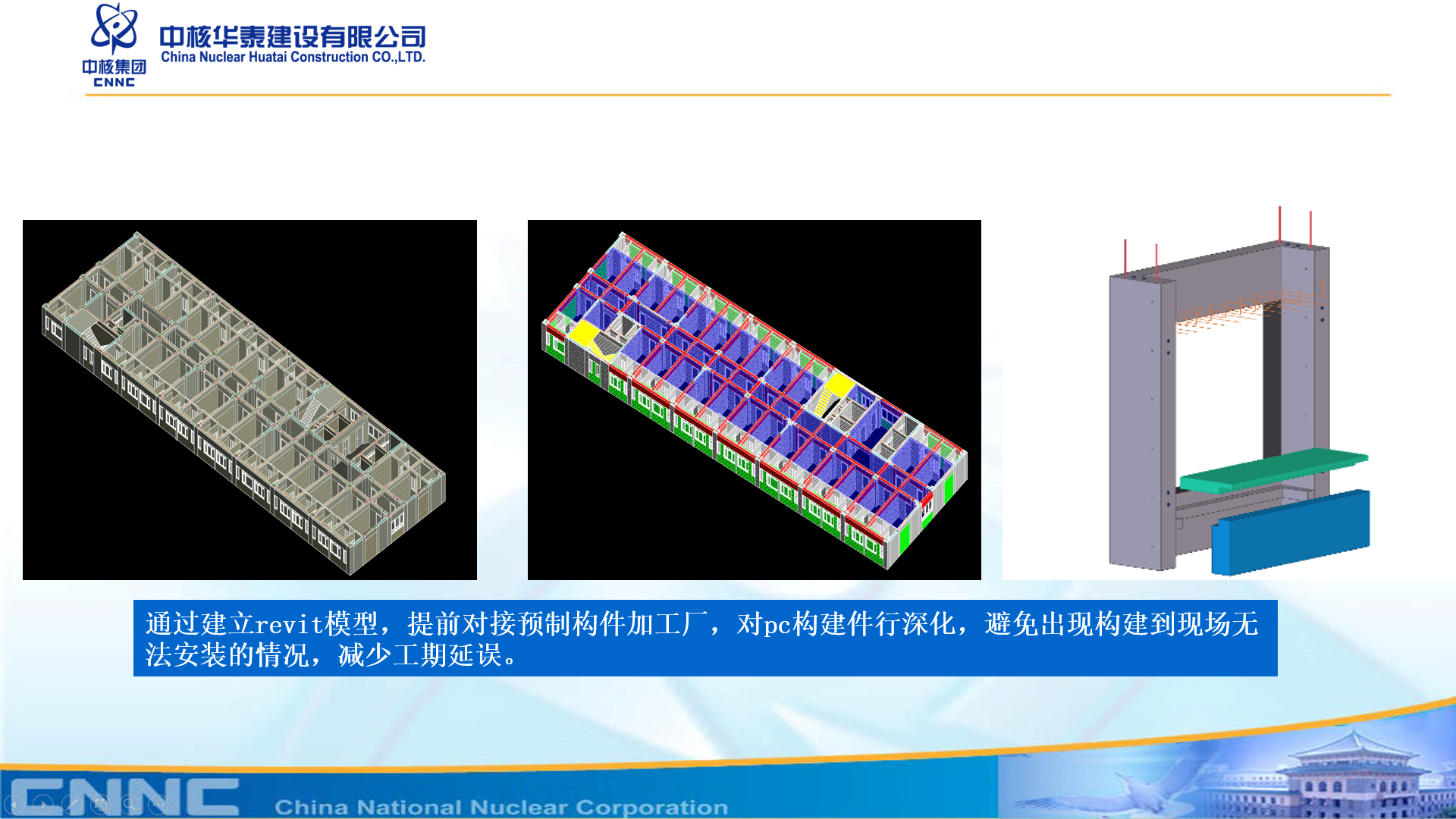 中核集团
CNNC
中核华泰建设有限公司
China Nuclear Huatai Construction CO.,LTD.

通过建立revit模型，提前对接预制构件加工厂，对pc构建件行深化，避免出现构建到现场无法安装的情况，减少工期延误。

CNNC China National Nuclear Corporation